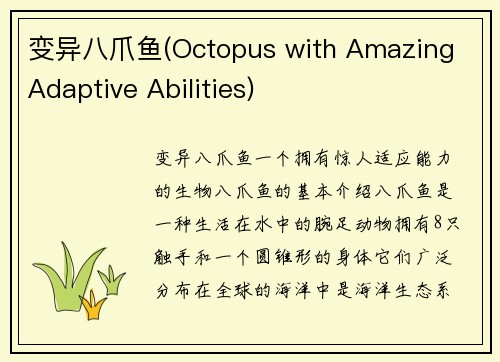 变异八爪鱼(Octopus with Amazing Adaptive Abilities)

变异八爪鱼一个拥有惊人适应能力的生物八爪鱼的基本介绍八爪鱼是一种生活在水中的腕足动物拥有8只触手和一个圆锥形的身体它们广泛分布在全球的海洋中是海洋生态系